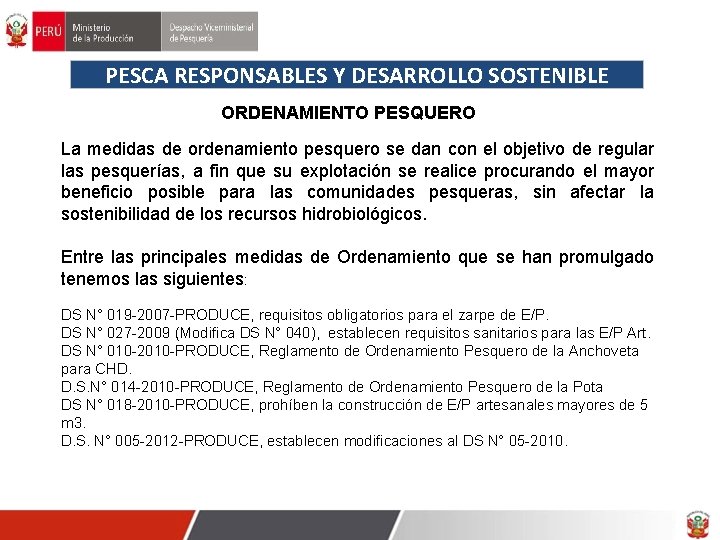 PERÚ Ministerio de la Producción Despacho Viceministerial de Pesquería

PESCA RESPONSABLES Y DESARROLLO SOSTENIBLE

ORDENAMIENTO PESQUERO

La medidas de ordenamiento pesquero se dan con el objetivo de regular las pesquerías, a fin que su explotación se realice procurando el mayor beneficio posible para las comunidades pesqueras, sin afectar la sostenibilidad de los recursos hidrobiológicos.

Entre las principales medidas de Ordenamiento que se han promulgado tenemos las siguientes:

DS N° 019-2007-PRODUCE, requisitos obligatorios para el zarpe de E/P.
DS N° 027-2009 (Modifica DS N° 040), establecen requisitos sanitarios para las E/P Art.
DS N° 010-2010-PRODUCE, Reglamento de Ordenamiento Pesquero de la Anchoveta para CHD.
D.S.N° 014-2010-PRODUCE, Reglamento de Ordenamiento Pesquero de la Pota
DS N° 018-2010-PRODUCE, prohíben la construcción de E/P artesanales mayores de 5 m3.
D.S. N° 005-2012-PRODUCE, establecen modificaciones al DS N° 05-2010.